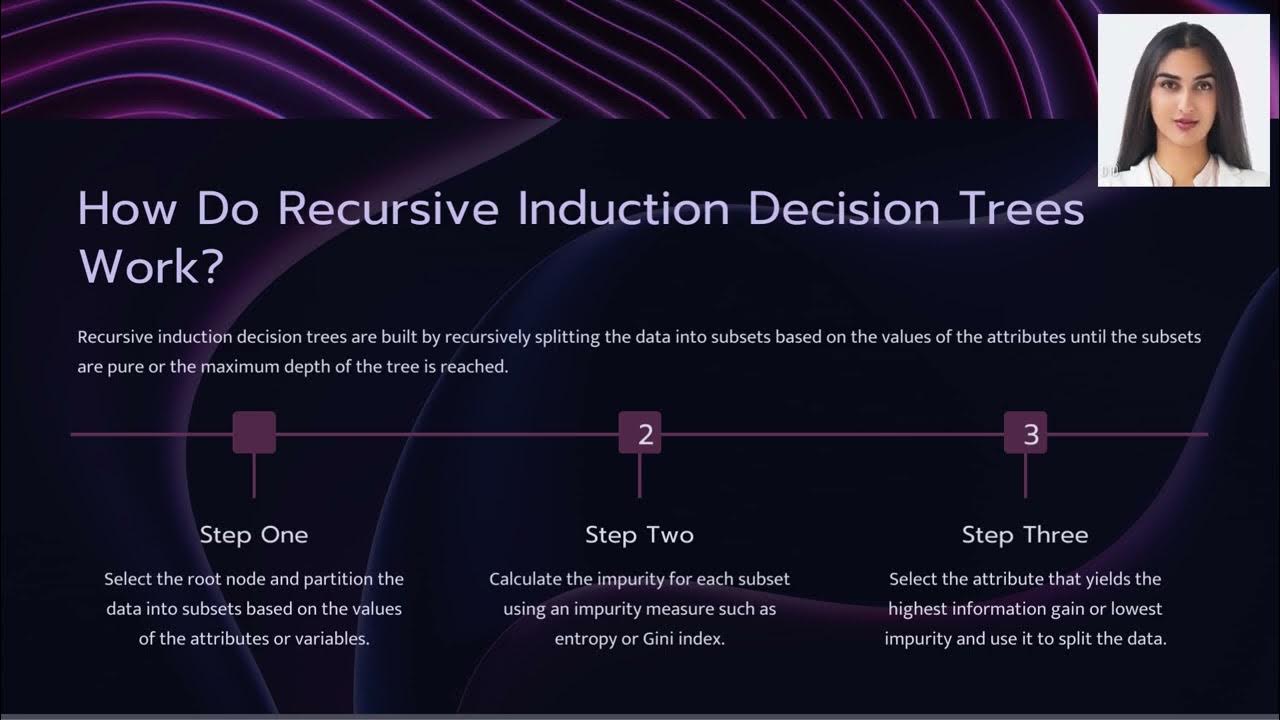 How Do Recursive Induction Decision Trees Work?

Recursive induction decision trees are built by recursively splitting the data into subsets based on the values of the attributes until the subsets are pure or the maximum depth of the tree is reached.

2

3

Step One

Select the root node and partition the data into subsets based on the values of the attributes or variables.

Step Two

Calculate the impurity for each subset using an impurity measure such as entropy or Gini index.

Step Three

Select the attribute that yields the highest information gain or lowest impurity and use it to split the data.